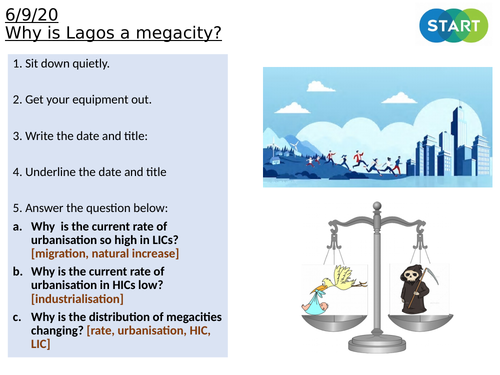 6/9/20
Why is Lagos a megacity?

START

1. Sit down quietly.

2. Get your equipment out.

3. Write the date and title:

4. Underline the date and title

5. Answer the question below:

a. Why  is the current rate of urbanisation so high in LICs? [migration, natural increase]

b. Why is the current rate of urbanisation in HICs low? [industrialisation]

c. Why is the distribution of megacities changing? [rate, urbanisation, HIC, LIC]